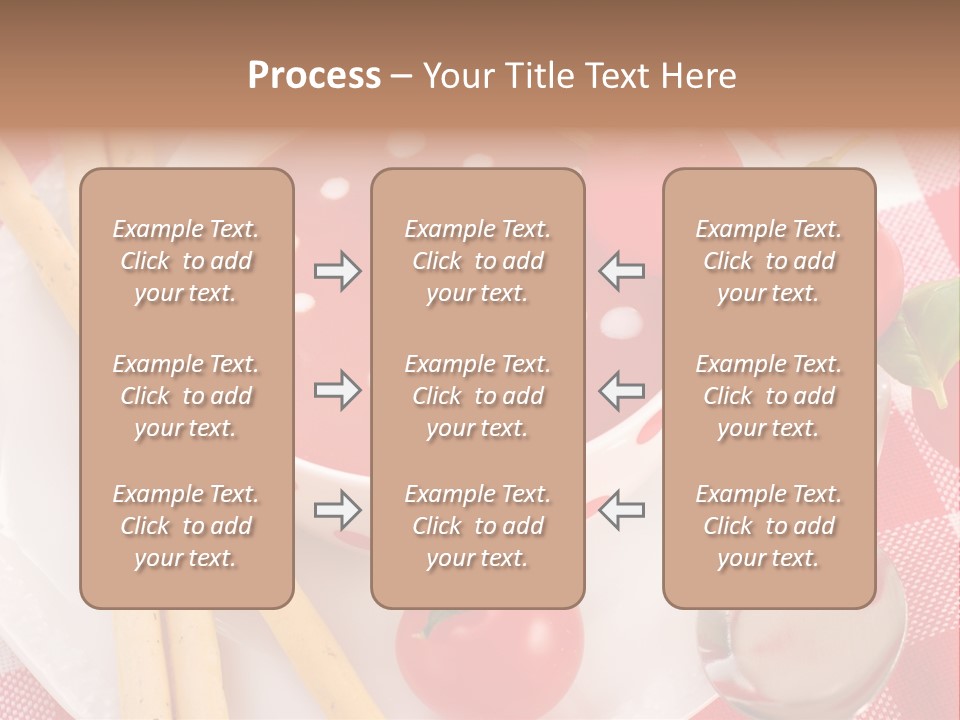 Process – Your Title Text Here

Example Text. Click to add your text.

Example Text. Click to add your text.

Example Text. Click to add your text.

Example Text. Click to add your text.

Example Text. Click to add your text.

Example Text. Click to add your text.

Example Text. Click to add your text.

Example Text. Click to add your text.

Example Text. Click to add your text.